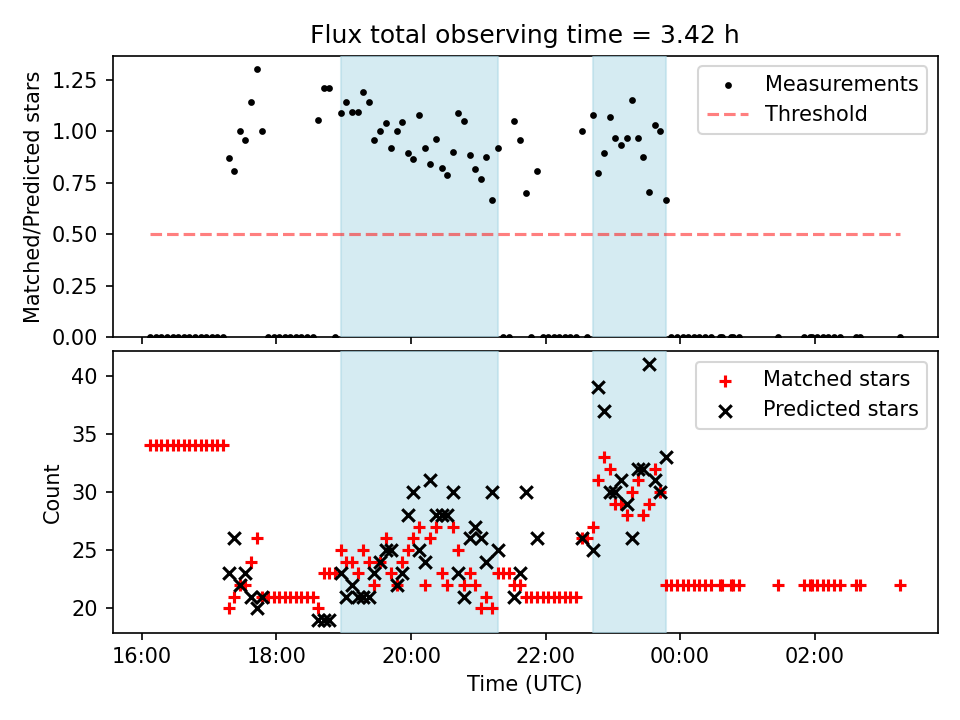 Flux total observing time = 3.42 h

Matched/Predicted stars

1.25
1.00
0.75
0.50
0.25
0.00

Measurements
Threshold

Count

40
35
30
25
20

Matched stars
Predicted stars

16:00
18:00
20:00
22:00
00:00
02:00

Time (UTC)